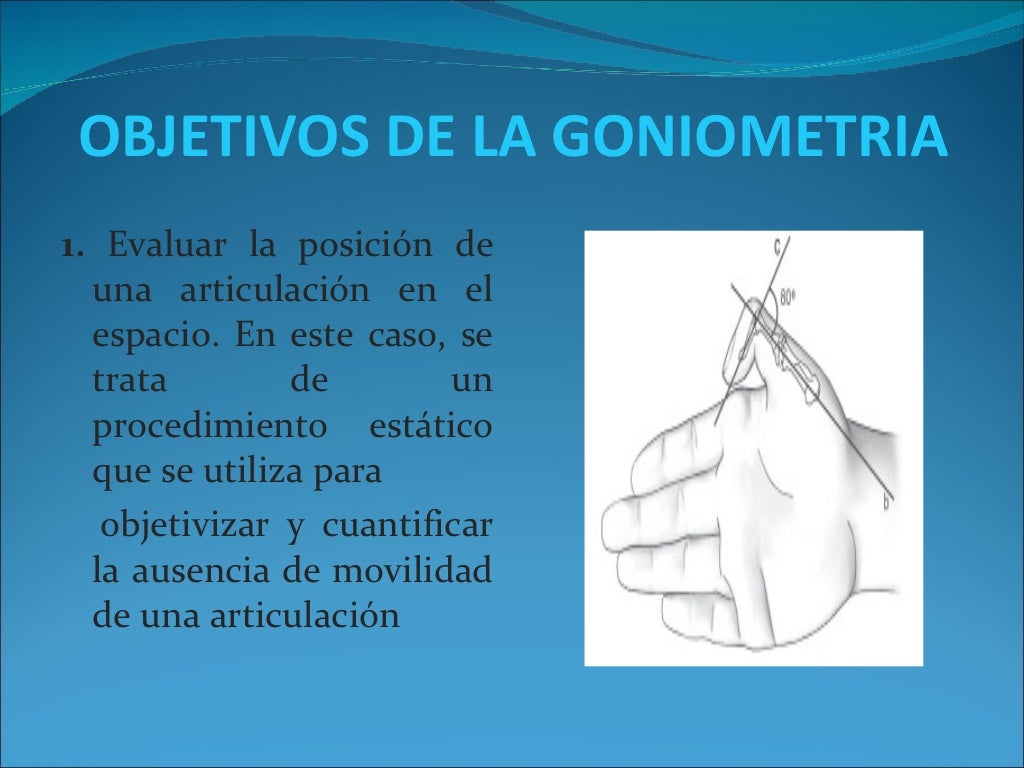 OBJETIVOS DE LA GONIOMETRIA

1. Evaluar la posición de una articulación en el espacio. En este caso, se trata de un procedimiento estático que se utiliza para

objetivizar y cuantificar la ausencia de movilidad de una articulación

c

80°

b